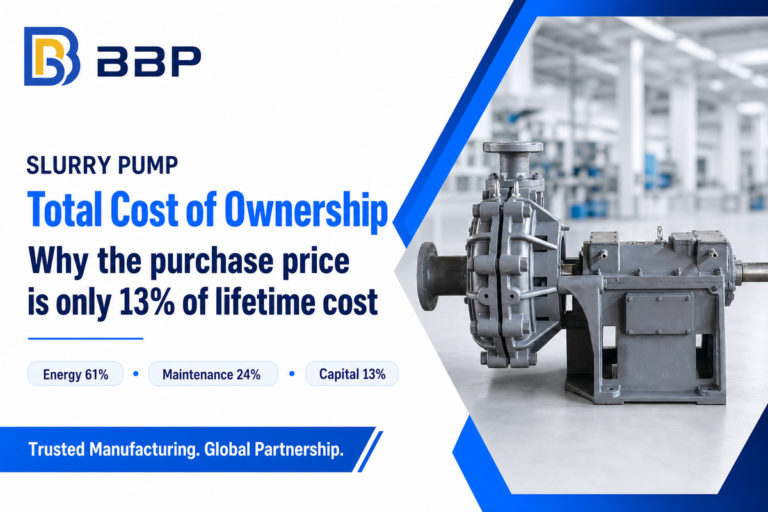 BBP

SLURRY PUMP

Total Cost of Ownership

Why the purchase price is only 13% of lifetime cost

Energy 61% • Maintenance 24% • Capital 13%

Trusted Manufacturing. Global Partnership.